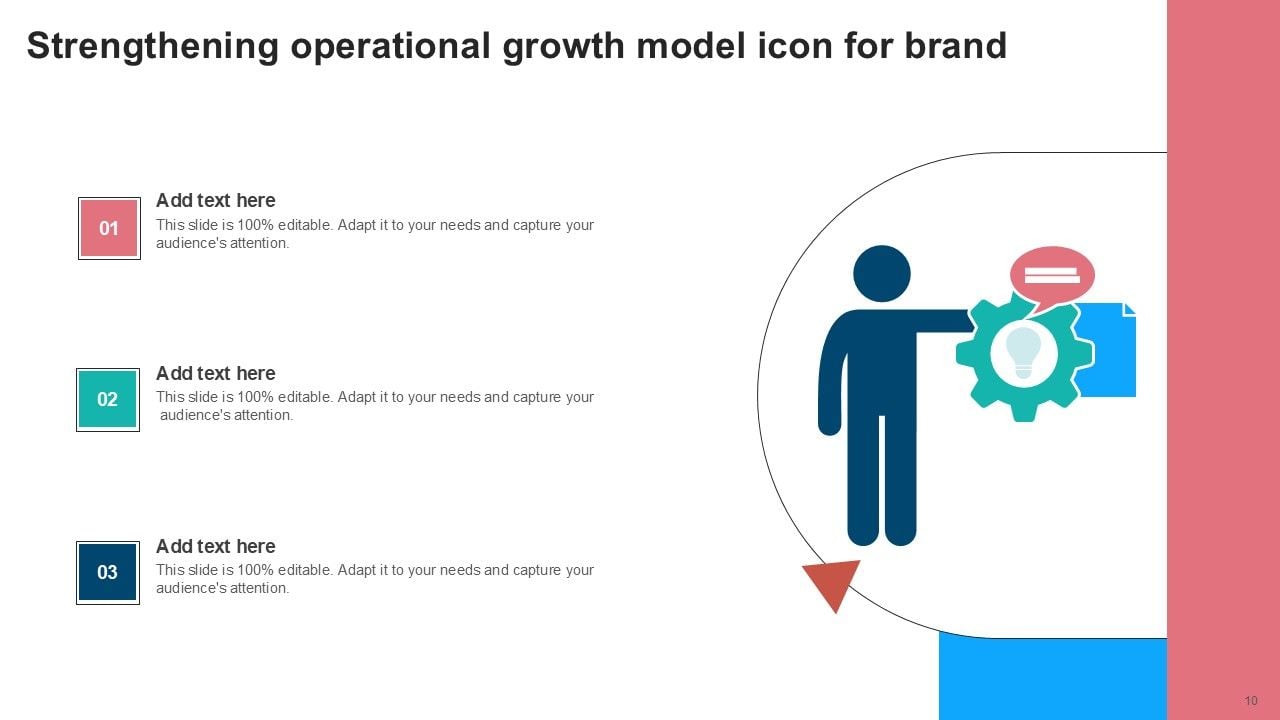 Strengthening operational growth model icon for brand

01

Add text here

This slide is 100% editable. Adapt it to your needs and capture your audience's attention.

02

Add text here

This slide is 100% editable. Adapt it to your needs and capture your audience's attention.

03

Add text here

This slide is 100% editable. Adapt it to your needs and capture your audience's attention.

10